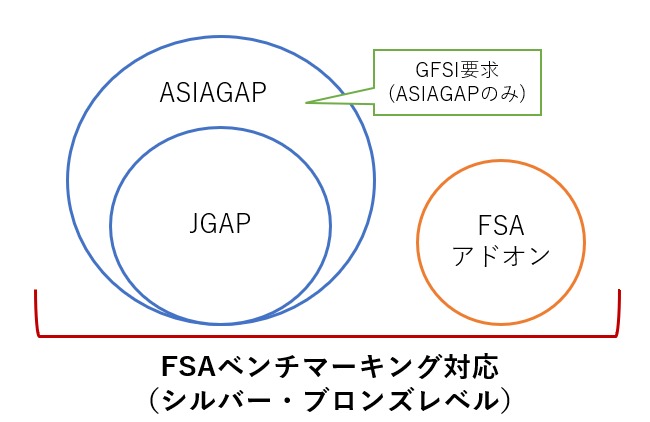 ASIAGAP

GFSI要求
(ASIAGAPのみ)

JGAP

FSA
アドオン

FSAベンチマーキング対応
（シルバー・ブロンズレベル）